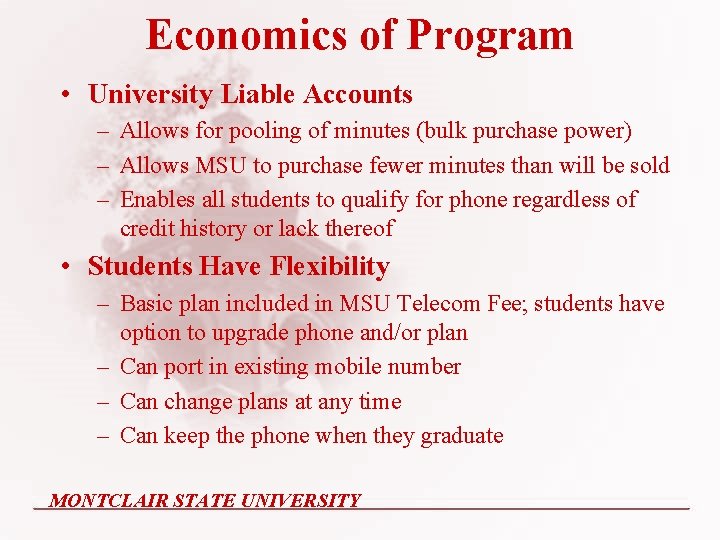 Economics of Program

• University Liable Accounts
– Allows for pooling of minutes (bulk purchase power)
– Allows MSU to purchase fewer minutes than will be sold
– Enables all students to qualify for phone regardless of credit history or lack thereof

• Students Have Flexibility
– Basic plan included in MSU Telecom Fee; students have option to upgrade phone and/or plan
– Can port in existing mobile number
– Can change plans at any time
– Can keep the phone when they graduate

MONTCLAIR STATE UNIVERSITY